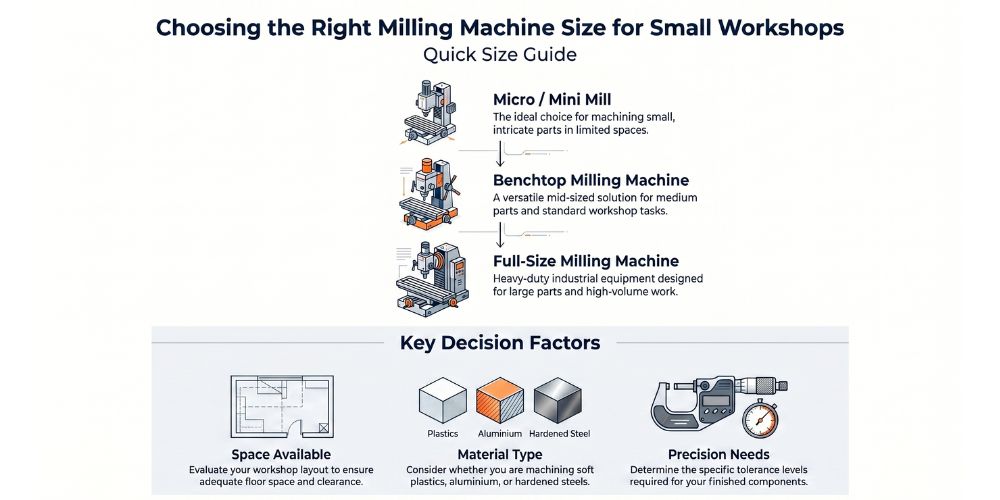 Choosing the Right Milling Machine Size for Small Workshops
Quick Size Guide

Micro / Mini Mill
The ideal choice for machining small, intricate parts in limited spaces.

Benchtop Milling Machine
A versatile mid-sized solution for medium parts and standard workshop tasks.

Full-Size Milling Machine
Heavy-duty industrial equipment designed for large parts and high-volume work.

Key Decision Factors

Space Available
Evaluate your workshop layout to ensure adequate floor space and clearance.

Plastics Aluminium Hardened Steel

Material Type
Consider whether you are machining soft plastics, aluminium, or hardened steels.

Precision Needs
Determine the specific tolerance levels required for your finished components.